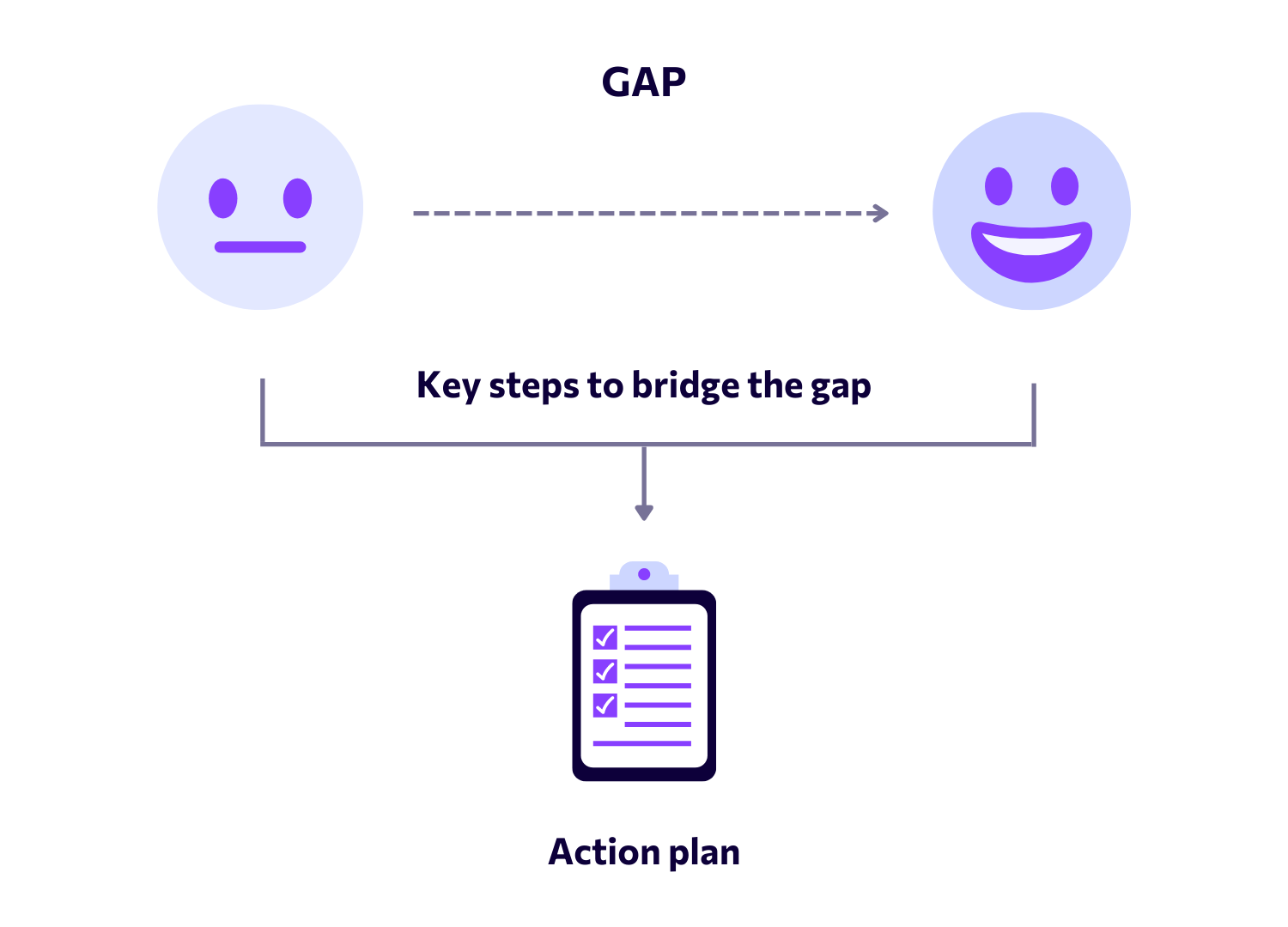 GAP

Key steps to bridge the gap

Action plan